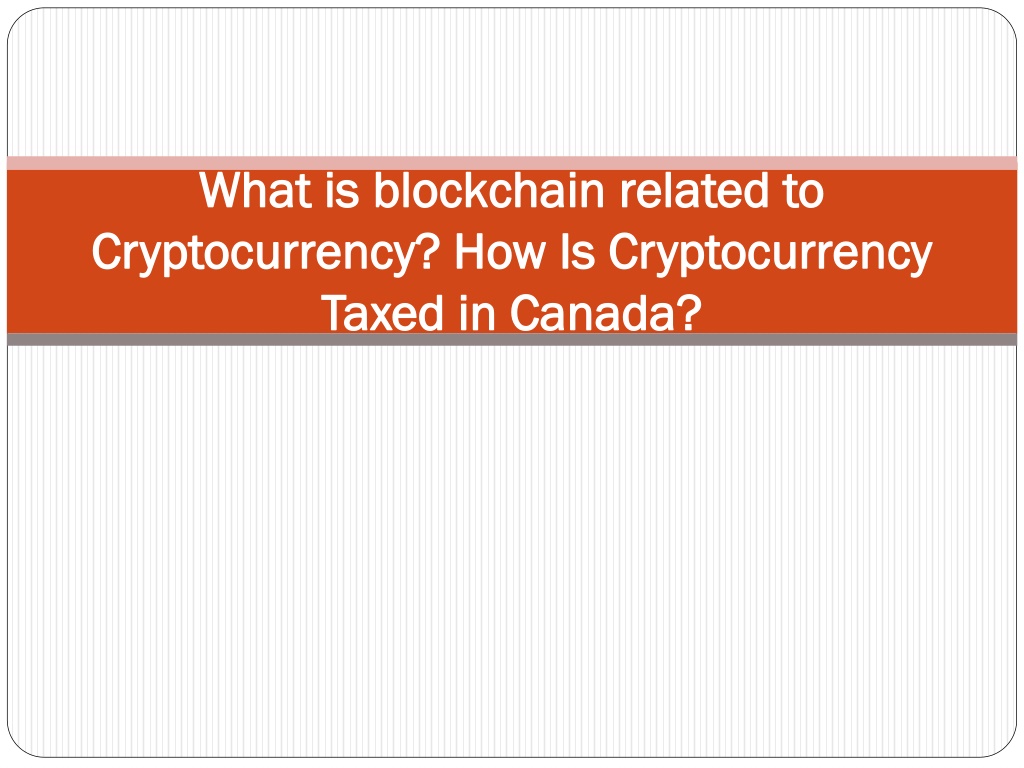 What is blockchain related to Cryptocurrency? How Is Cryptocurrency Taxed in Canada?